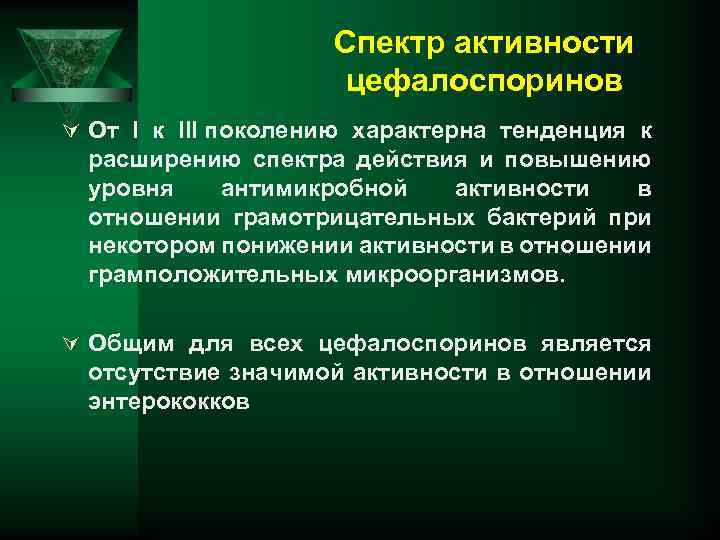 Спектр активности цефалоспоринов

От I к III поколению характерна тенденция к расширению спектра действия и повышению уровня антимикробной активности в отношении грамотрицательных бактерий при некотором понижении активности в отношении грамположительных микроорганизмов.

Общим для всех цефалоспоринов является отсутствие значимой активности в отношении энтерококков